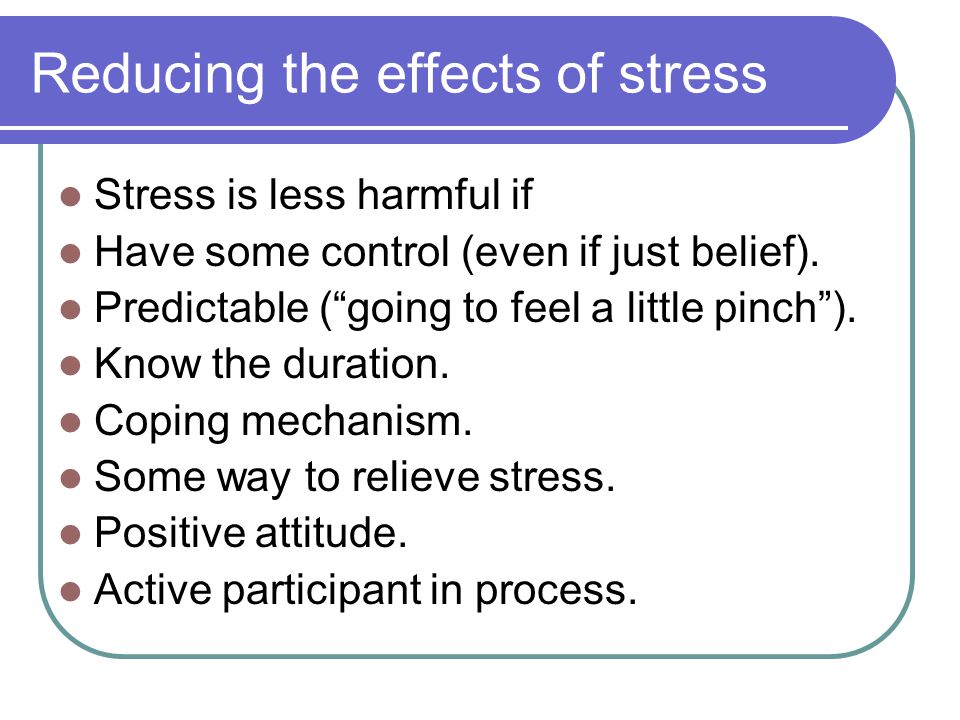 Reducing the effects of stress

- Stress is less harmful if
- Have some control (even if just belief).
- Predictable (“going to feel a little pinch”).
- Know the duration.
- Coping mechanism.
- Some way to relieve stress.
- Positive attitude.
- Active participant in process.